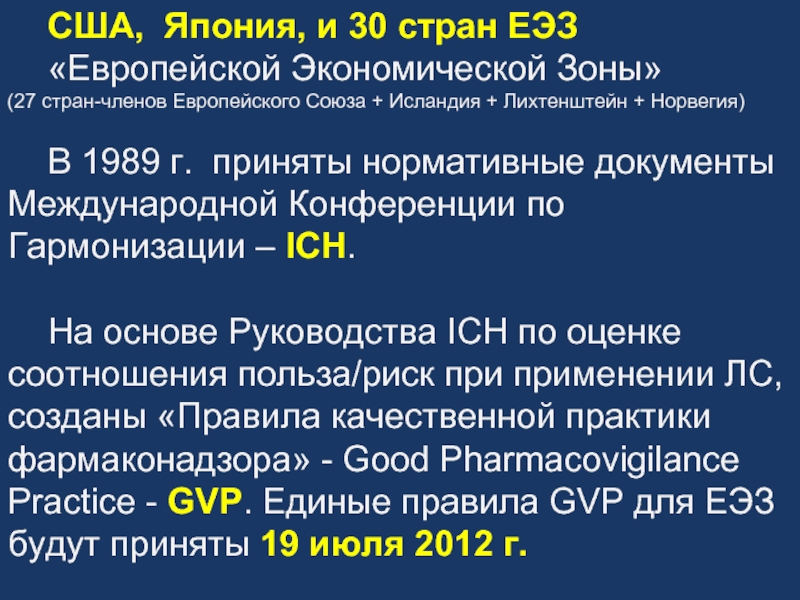 США, Япония, и 30 стран ЕЭЗ
«Европейской Экономической Зоны»
(27 стран-членов Европейского Союза + Исландия + Лихтенштейн + Норвегия)

В 1989 г. приняты нормативные документы Международной Конференции по Гармонизации – ICH.

На основе Руководства ICH по оценке соотношения польза/риск при применении ЛС, созданы «Правила качественной практики фармаконадзора» - Good Pharmacovigilance Practice - GVP. Единые правила GVP для ЕЭЗ будут приняты 19 июля 2012 г.